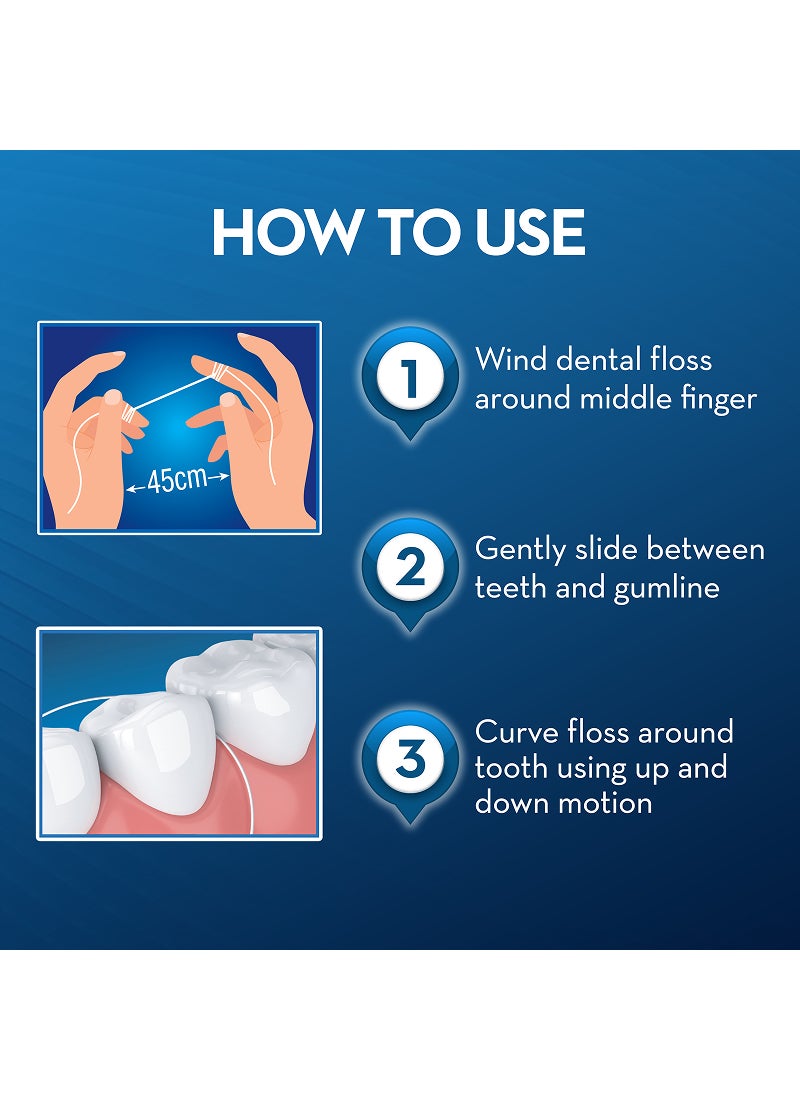 HOW TO USE

45cm

1 Wind dental floss around middle finger

2 Gently slide between teeth and gumline

3 Curve floss around tooth using up and down motion